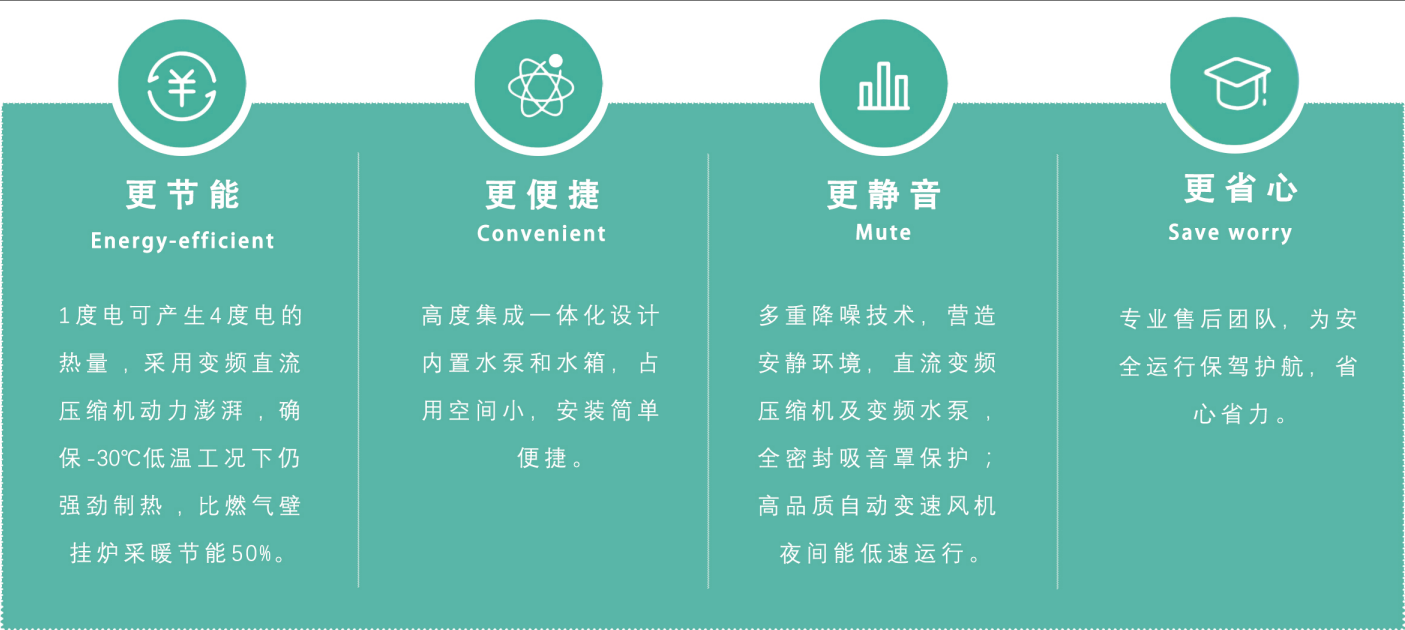 更节能
Energy-efficient

1度电可产生4度电的热量，采用变频直流压缩机动力澎湃，确保-30℃低温工况下仍强劲制热，比燃气壁挂炉采暖节能50%。

更便捷
Convenient

高度集成一体化设计内置水泵和水箱，占用空间小，安装简单便捷。

更静音
Mute

多重降噪技术，营造安静环境，直流变频压缩机及变频水泵，全密封吸音罩保护；高品质自动变速风机夜间能低速运行。

更省心
Save worry

专业售后团队，为安全运行保驾护航，省心省力。